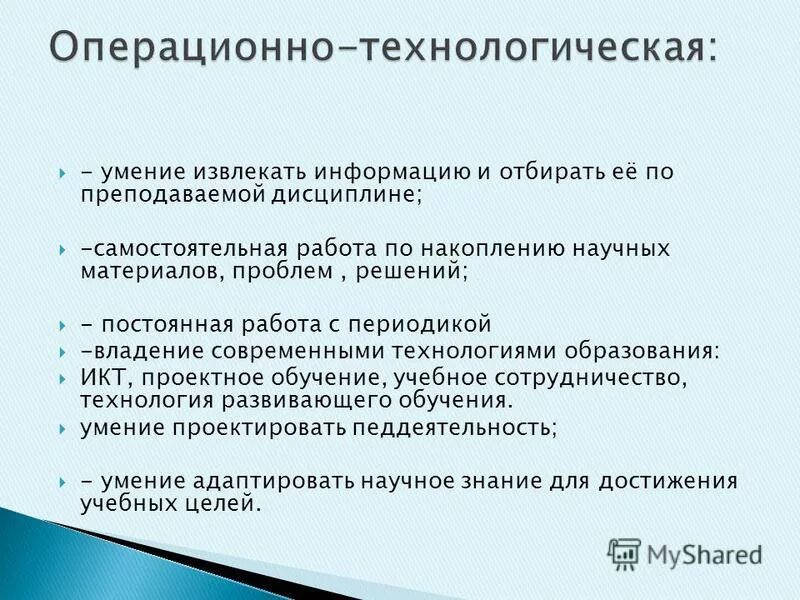 Операционно-технологическая:

- умение извлекать информацию и отбирать её по преподаваемой дисциплине;

-самостоятельная работа по накоплению научных материалов, проблем , решений;

- постоянная работа с периодикой
-владение современными технологиями образования:
ИКТ, проектное обучение, учебное сотрудничество, технология развивающего обучения.
умение проектировать педдеятельность;

- умение адаптировать научное знание для достижения учебных целей.

MyShared